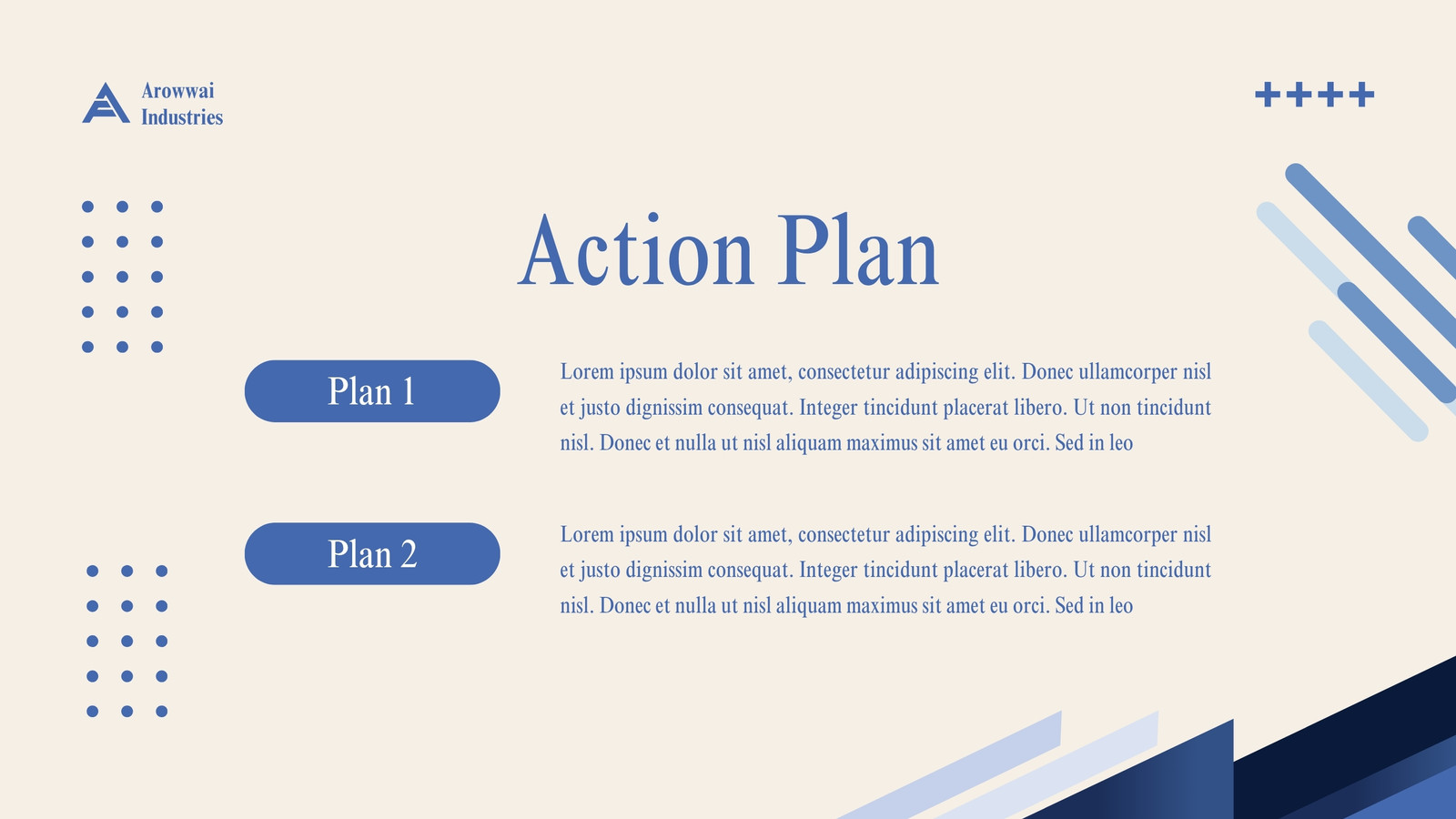 Arowwai Industries

Action Plan

Plan 1

Lorem ipsum dolor sit amet, consectetur adipiscing elit. Donec ullamcorper nisl et justo dignissim consequat. Integer tincidunt placerat libero. Ut non tincidunt nisl. Donec et nulla ut nisl aliquam maximus sit amet eu orci. Sed in leo

Plan 2

Lorem ipsum dolor sit amet, consectetur adipiscing elit. Donec ullamcorper nisl et justo dignissim consequat. Integer tincidunt placerat libero. Ut non tincidunt nisl. Donec et nulla ut nisl aliquam maximus sit amet eu orci. Sed in leo